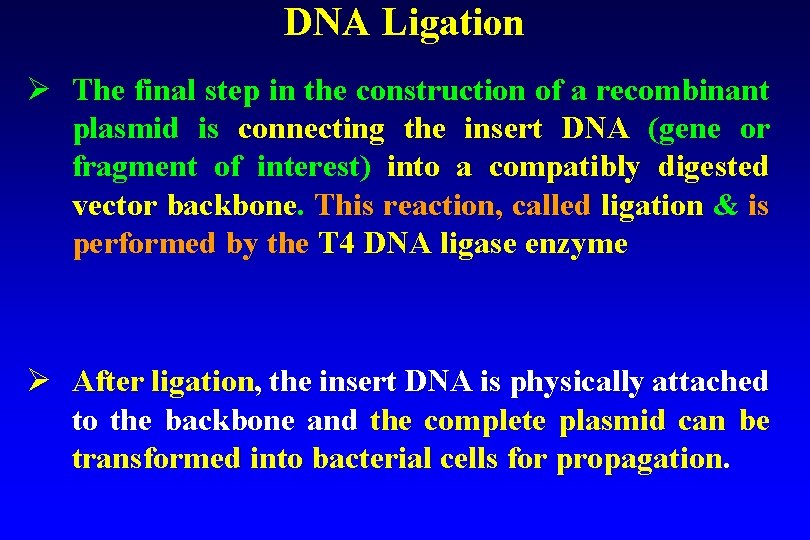 DNA Ligation

➢ The final step in the construction of a recombinant plasmid is connecting the insert DNA (gene or fragment of interest) into a compatibly digested vector backbone. This reaction, called ligation & is performed by the T4 DNA ligase enzyme

➢ After ligation, the insert DNA is physically attached to the backbone and the complete plasmid can be transformed into bacterial cells for propagation.